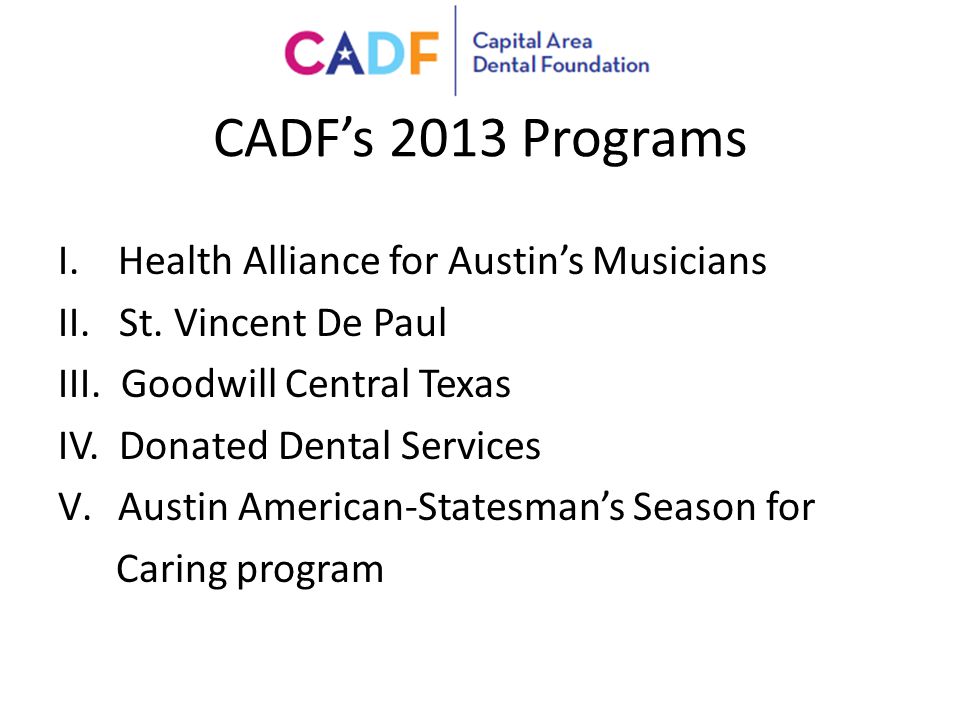 CADF Capital Area Dental Foundation

CADF’s 2013 Programs

I. Health Alliance for Austin’s Musicians
II. St. Vincent De Paul
III. Goodwill Central Texas
IV. Donated Dental Services
V. Austin American-Statesman’s Season for Caring program